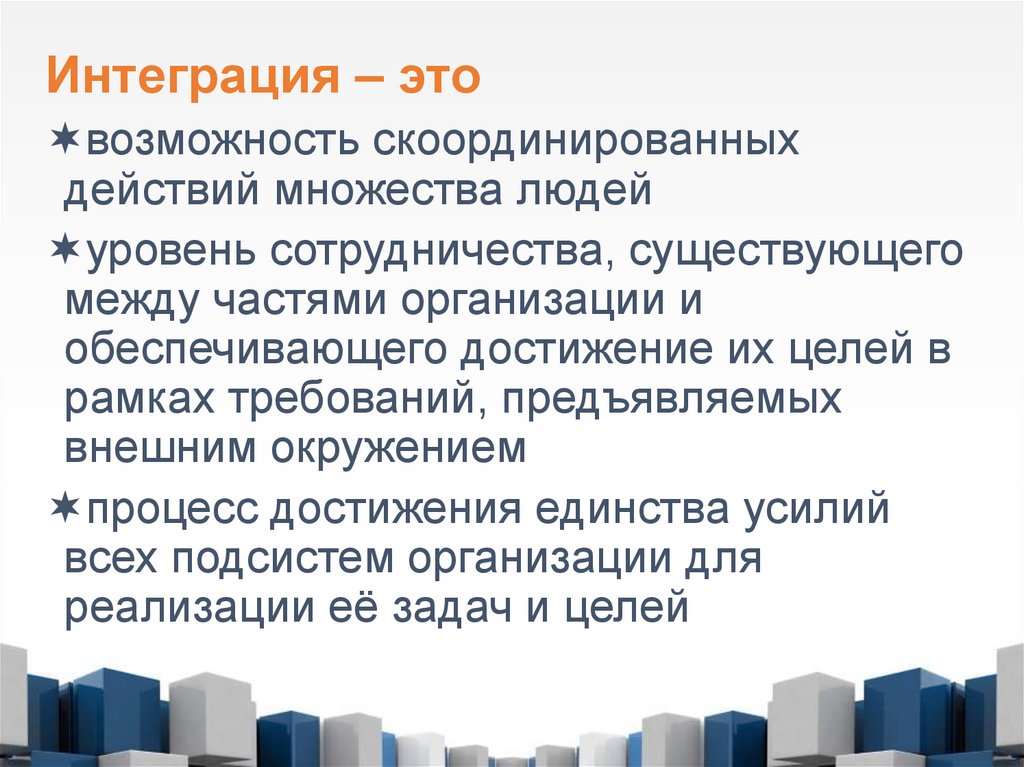 Интеграция – это

✶возможность скоординированных действий множества людей

✶уровень сотрудничества, существующего между частями организации и обеспечивающего достижение их целей в рамках требований, предъявляемых внешним окружением

✶процесс достижения единства усилий всех подсистем организации для реализации её задач и целей